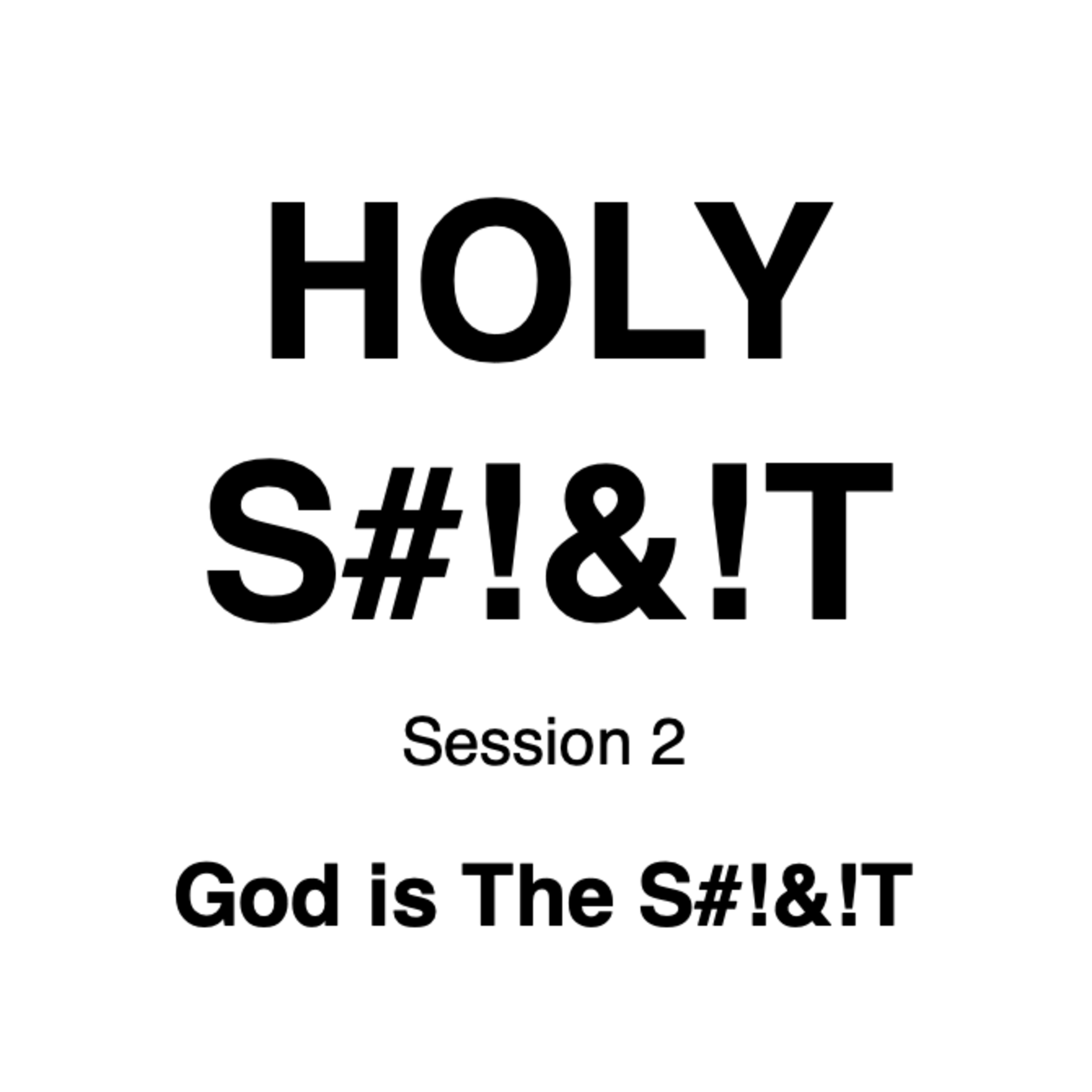 HOLY
S#!&!T

Session 2

God is The S#!&!T